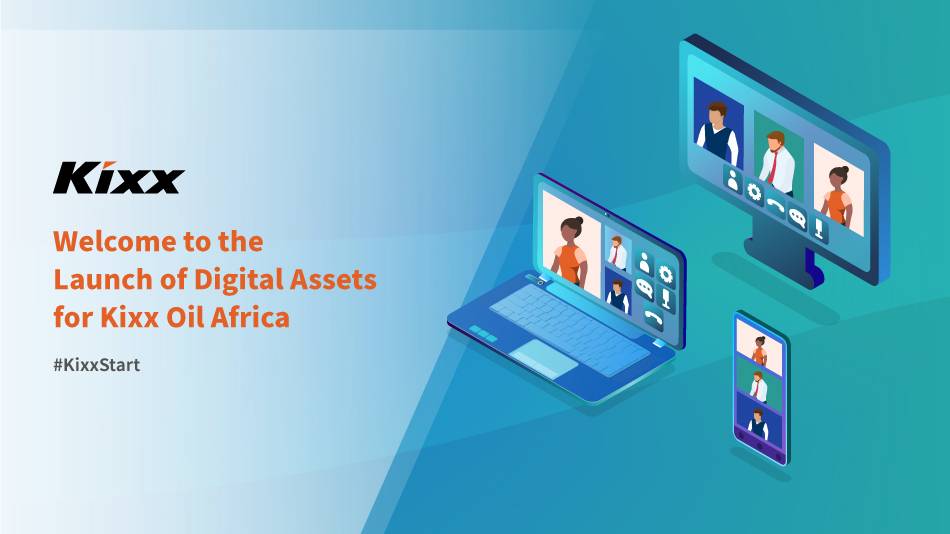 Kixx

Welcome to the Launch of Digital Assets for Kixx Oil Africa

#KixxStart